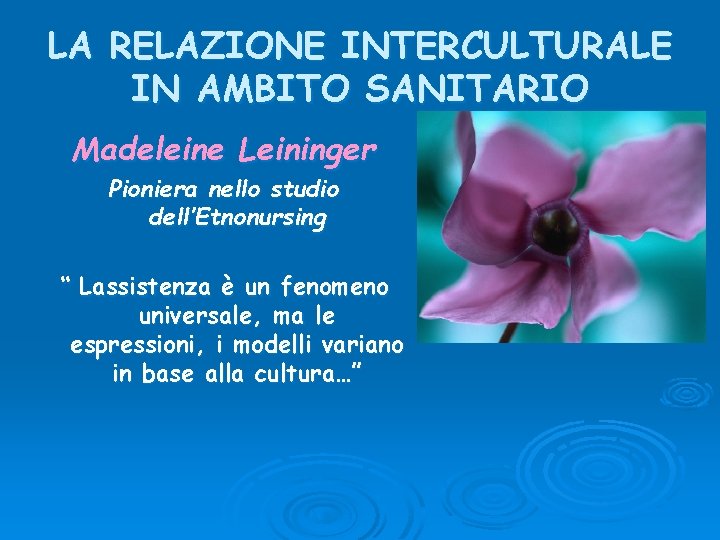 LA RELAZIONE INTERCULTURALE IN AMBITO SANITARIO

Madeleine Leininger

Pioniera nello studio dell'Etnonursing

" Lassistenza è un fenomeno universale, ma le espressioni, i modelli variano in base alla cultura…"